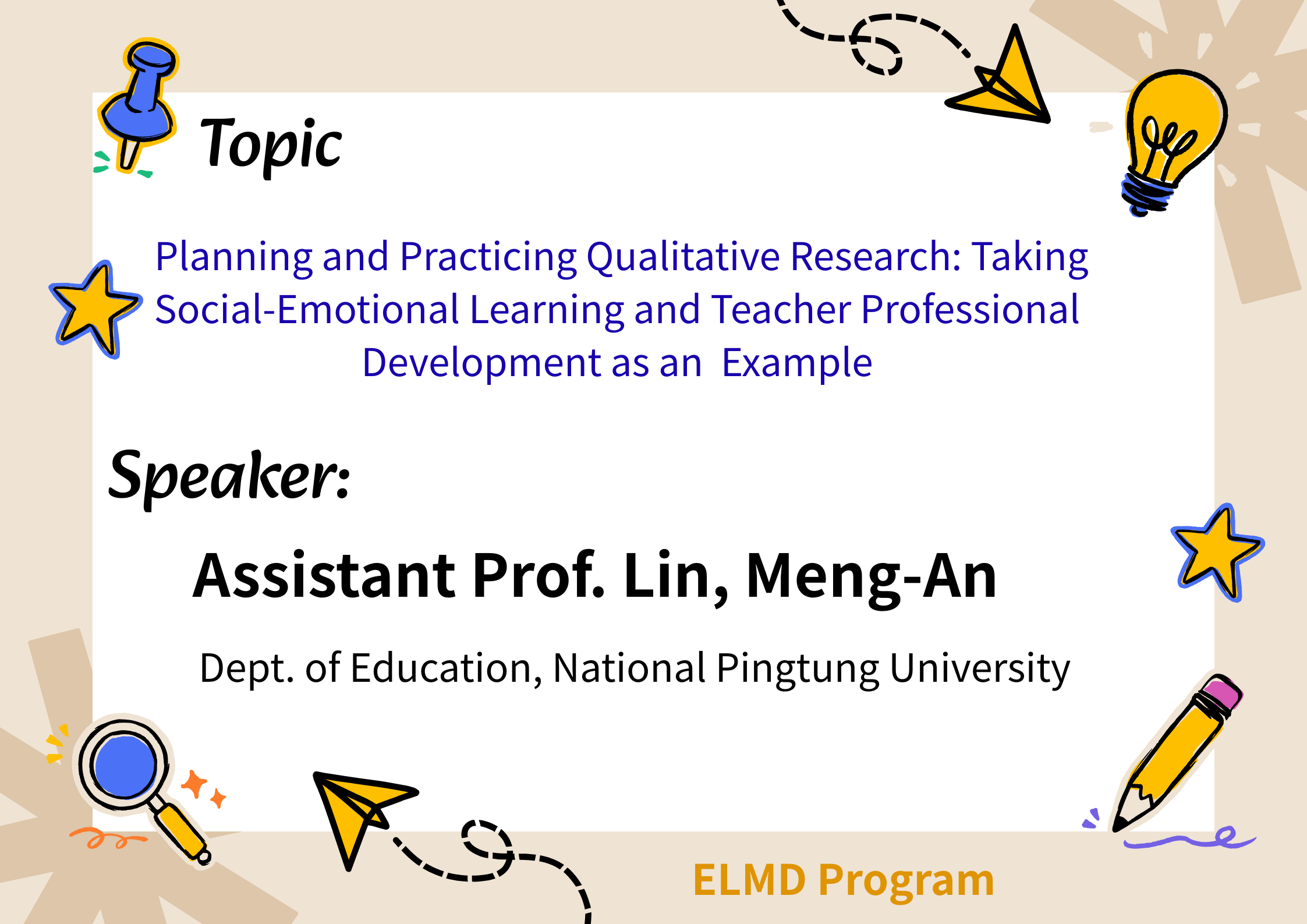 Topic

Planning and Practicing Qualitative Research: Taking Social-Emotional Learning and Teacher Professional Development as an  Example

Speaker:

Assistant Prof. Lin, Meng-An

Dept. of Education, National Pingtung University

ELMD Program